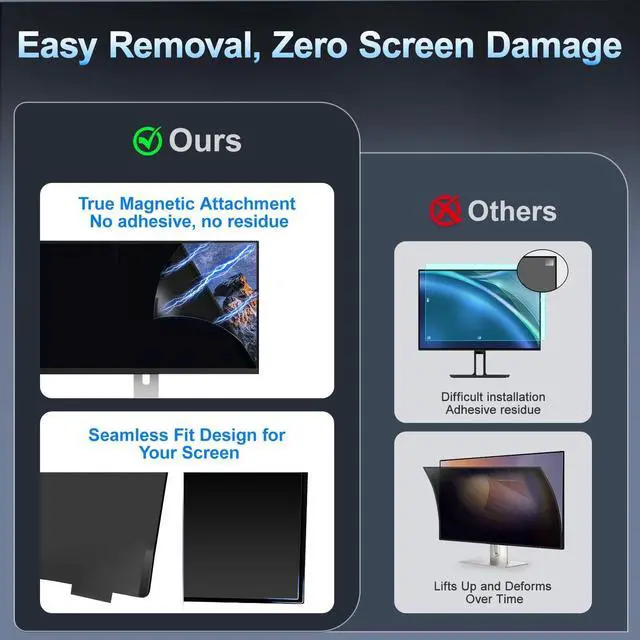 Easy Removal, Zero Screen Damage

Ours

True Magnetic Attachment
No adhesive, no residue

Seamless Fit Design for Your Screen

Others

Difficult installation
Adhesive residue

Lifts Up and Deforms
Over Time